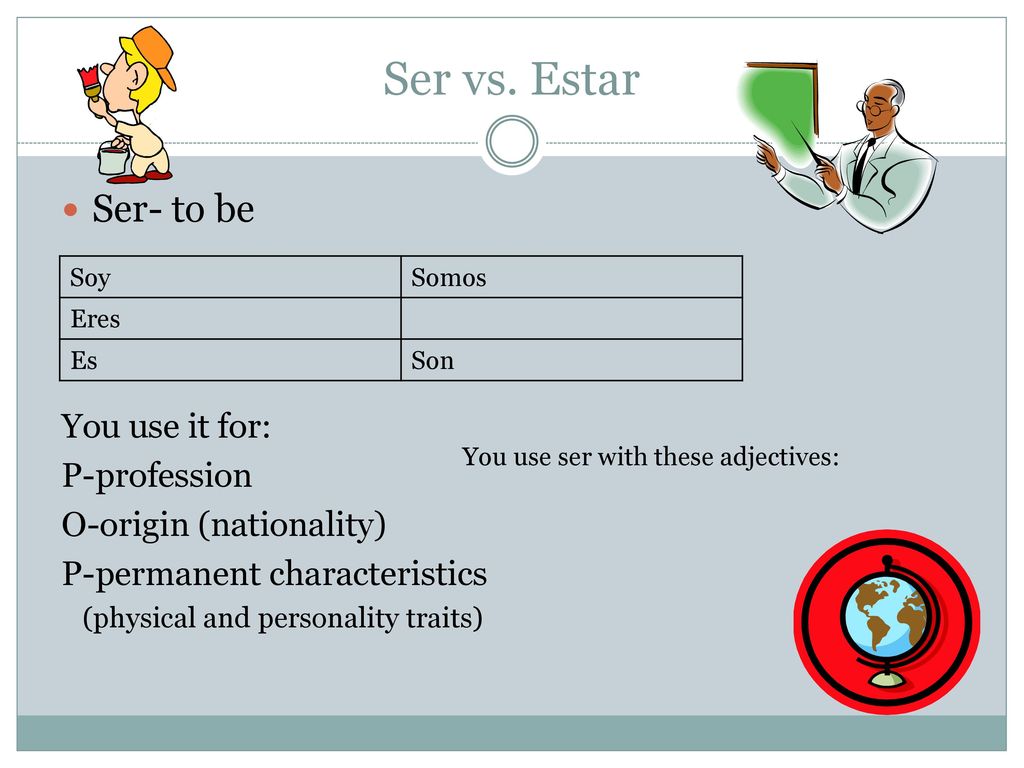 Ser vs. Estar

Ser- to be

| Soy | Somos |
|---|---|
| Eres | |
| Es | Son |

You use it for:
P-profession
O-origin (nationality)
P-permanent characteristics
(physical and personality traits)

You use ser with these adjectives: